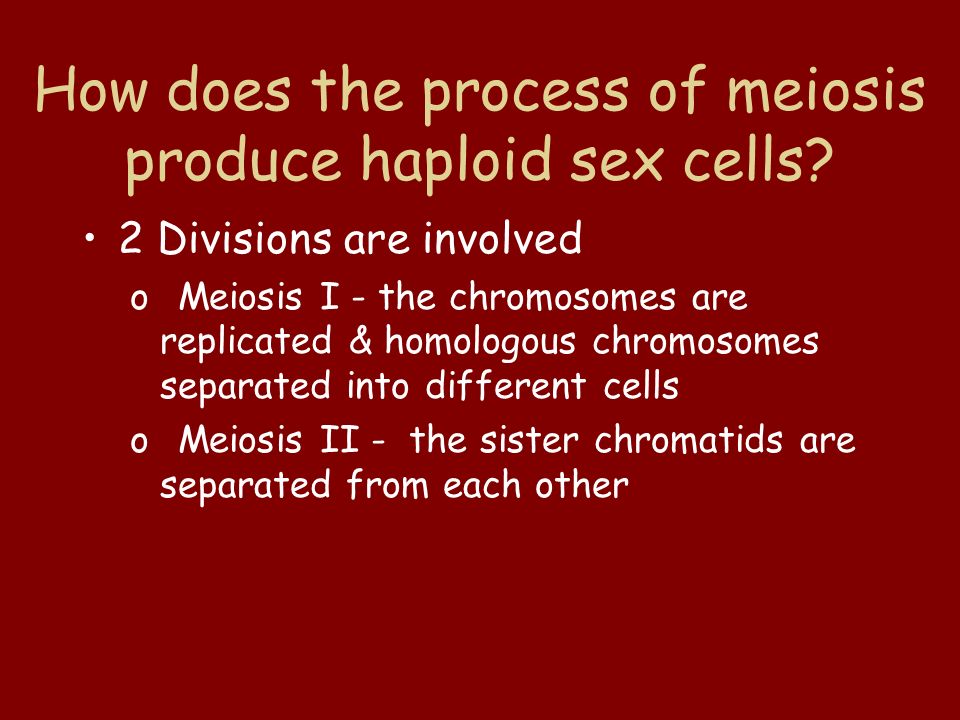 How does the process of meiosis produce haploid sex cells?

• 2 Divisions are involved

o Meiosis I - the chromosomes are replicated & homologous chromosomes separated into different cells

o Meiosis II - the sister chromatids are separated from each other